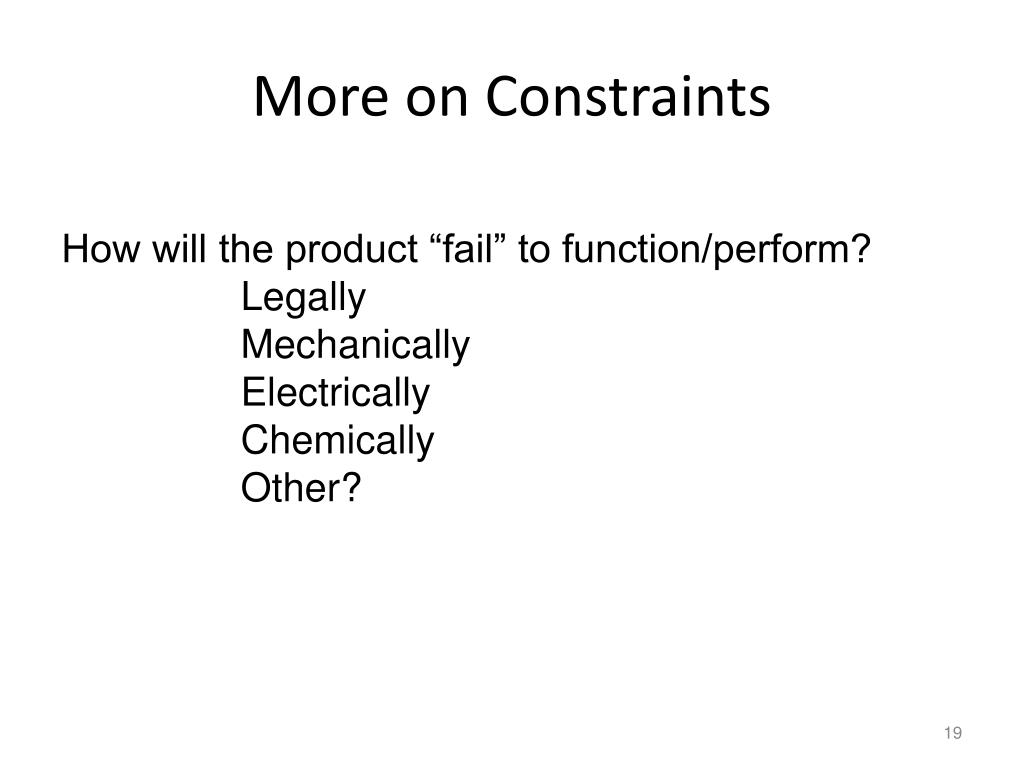 More on Constraints

How will the product “fail” to function/perform?
Legally
Mechanically
Electrically
Chemically
Other?

19